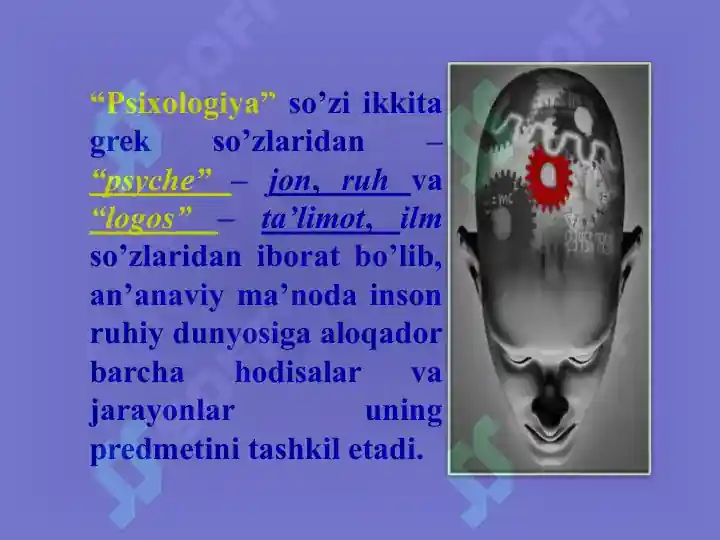 “Psixologiya” so’zi ikkita grek so’zlaridan – “psyche” – jon, ruh va “logos” – ta’limot, ilm so’zlaridan iborat bo’lib, an’anaviy ma’noda inson ruhiy dunyosiga aloqador barcha hodisalar va jarayonlar uning predmetini tashkil etadi.